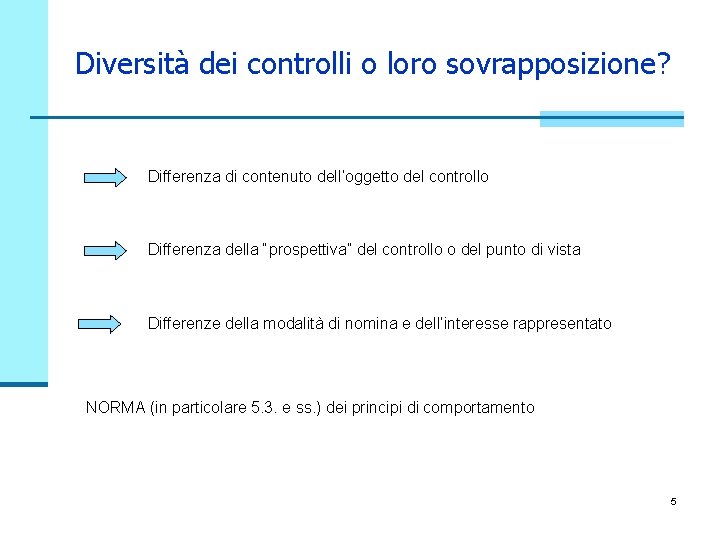 Diversità dei controlli o loro sovrapposizione?

Differenza di contenuto dell'oggetto del controllo

Differenza della "prospettiva" del controllo o del punto di vista

Differenze della modalità di nomina e dell'interesse rappresentato

NORMA (in particolare 5.3. e ss.) dei principi di comportamento

5